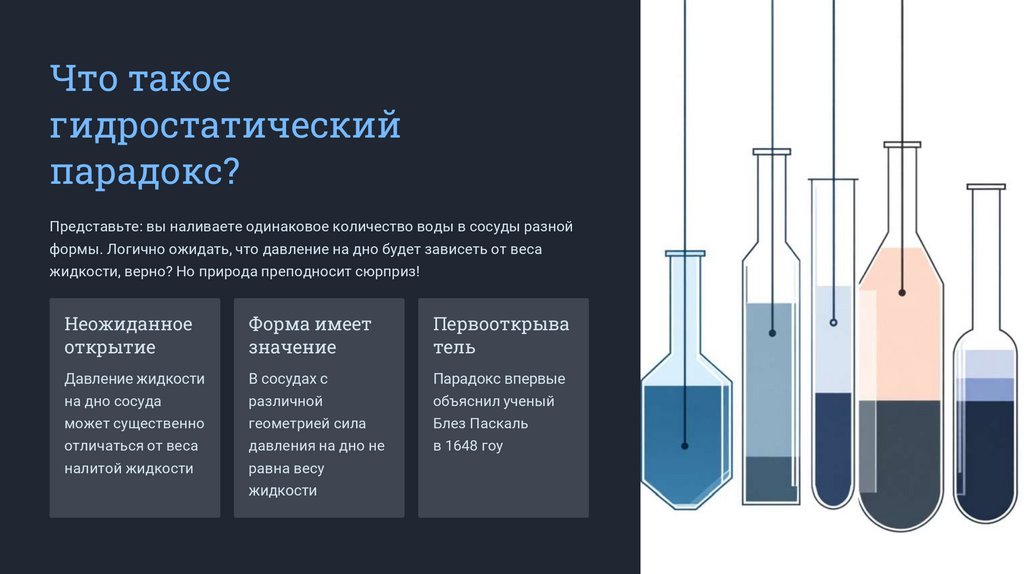 Что такое гидростатический парадокс?

Представьте: вы наливаете одинаковое количество воды в сосуды разной формы. Логично ожидать, что давление на дно будет зависеть от веса жидкости, верно? Но природа преподносит сюрприз!

Неожиданное открытие

Давление жидкости на дно сосуда может существенно отличаться от веса налитой жидкости

Форма имеет значение

В сосудах с различной геометрией сила давления на дно не равна весу жидкости

Первооткрыватель

Парадокс впервые объяснил ученый Блез Паскаль в 1648 гоу